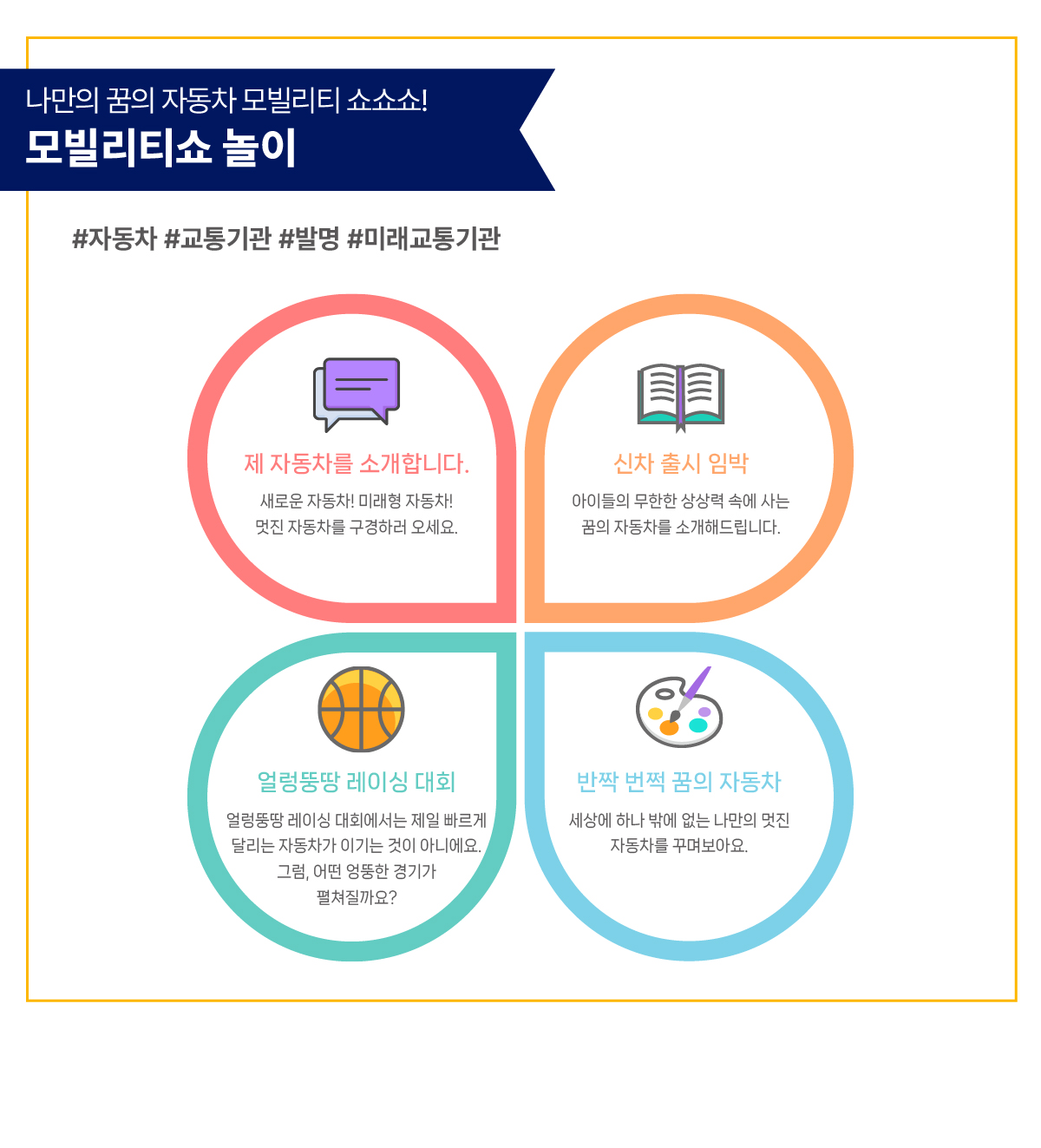 나만의 꿈의 자동차 모빌리티 쇼쇼쇼!
모빌리티쇼 놀이

#자동차 #교통기관 #발명 #미래교통기관

제 자동차를 소개합니다.
새로운 자동차! 미래형 자동차!
멋진 자동차를 구경하러 오세요.

신차 출시 임박
아이들의 무한한 상상력 속에 사는
꿈의 자동차를 소개해드립니다.

얼렁뚱땅 레이싱 대회
얼렁뚱땅 레이싱 대회에서는 제일 빠르게
달리는 자동차가 이기는 것이 아니에요.
그럼, 어떤 엉뚱한 경기가
펼쳐질까요?

반짝 번쩍 꿈의 자동차
세상에 하나 밖에 없는 나만의 멋진
자동차를 꾸며보아요.